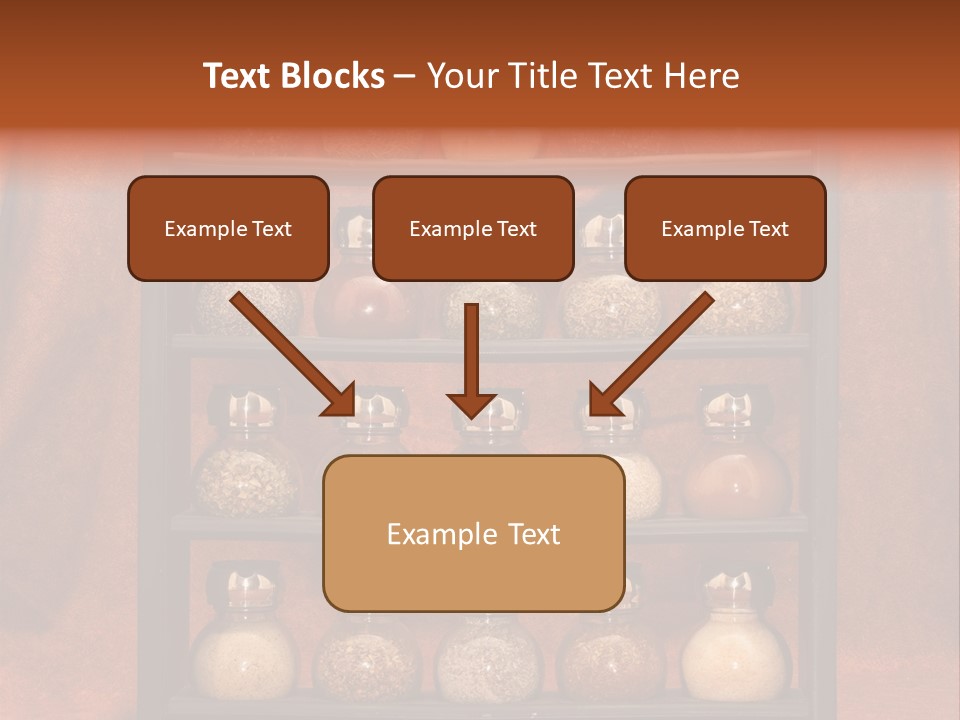 Text Blocks – Your Title Text Here

Example Text

Example Text

Example Text

Example Text